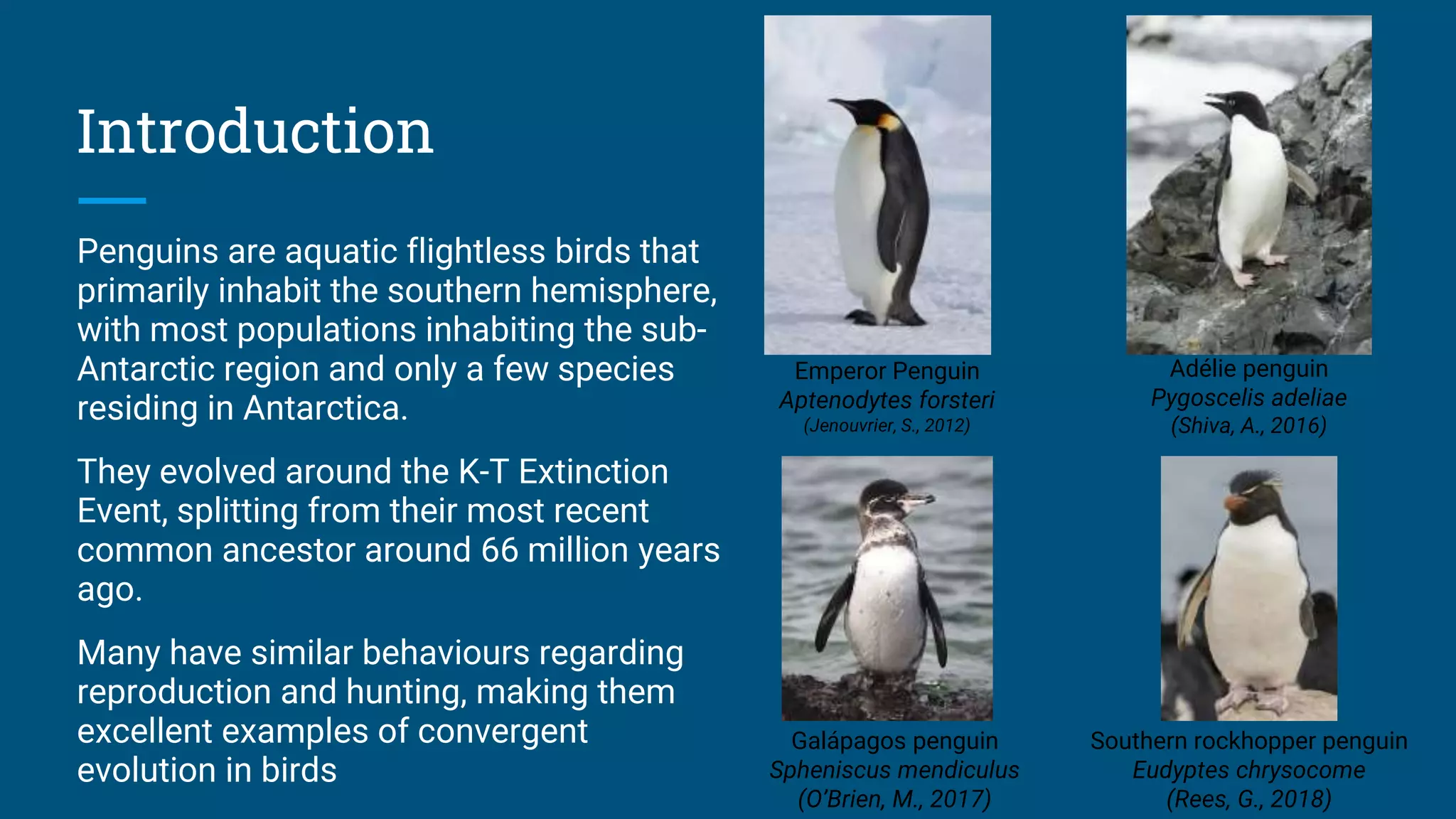 Introduction

Penguins are aquatic flightless birds that primarily inhabit the southern hemisphere, with most populations inhabiting the sub-Antarctic region and only a few species residing in Antarctica.

They evolved around the K-T Extinction Event, splitting from their most recent common ancestor around 66 million years ago.

Many have similar behaviours regarding reproduction and hunting, making them excellent examples of convergent evolution in birds

Emperor Penguin
Aptenodytes forsteri
(Jenouvrier, S., 2012)

Adélie penguin
Pygoscelis adeliae
(Shiva, A., 2016)

Galápagos penguin
Spheniscus mendiculus
(O'Brien, M., 2017)

Southern rockhopper penguin
Eudyptes chrysocome
(Rees, G., 2018)